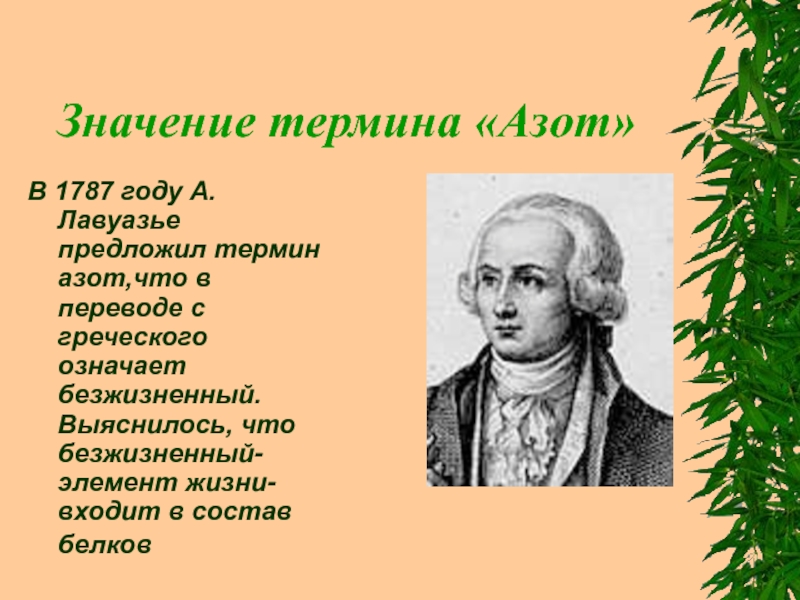 Значение термина «Азот»

В 1787 году А. Лавуазье предложил термин азот,что в переводе с греческого означает безжизненный. Выяснилось, что безжизненный-элемент жизни-входит в состав белков